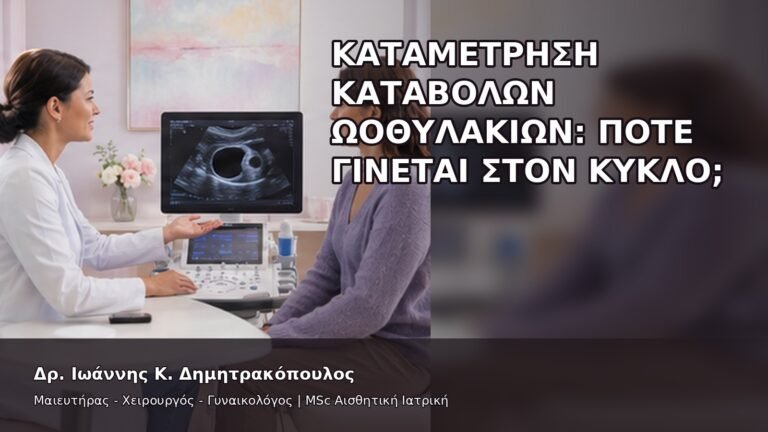 ΚΑΤΑΜΕΤΡΗΣΗ ΚΑΤΑΒΟΛΩΝ ΩΟΘΥΛΑΚΙΩΝ: ΠΟΤΕ ΓΙΝΕΤΑΙ ΣΤΟΝ ΚΥΚΛΟ;

Δρ. Ιωάννης Κ. Δημητρακόπουλος

Μαιευτήρας - Χειρουργός - Γυναικολόγος | MSc Αισθητική Ιατρική